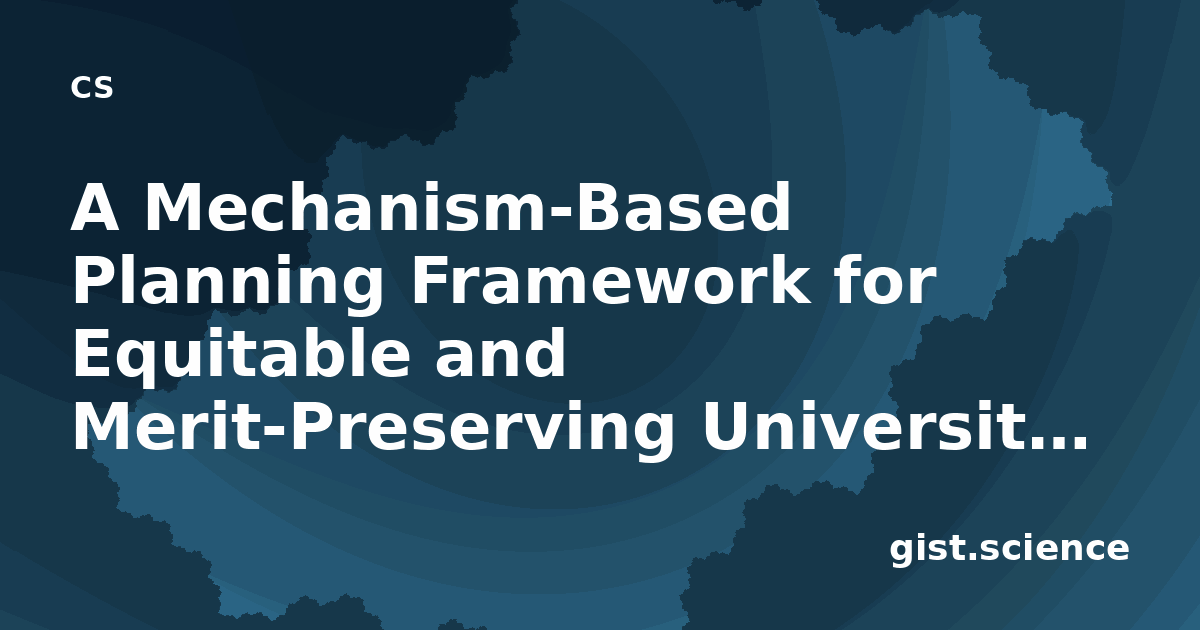 CS

A Mechanism-Based Planning Framework for Equitable and Merit-Preserving Universit…

gist.science